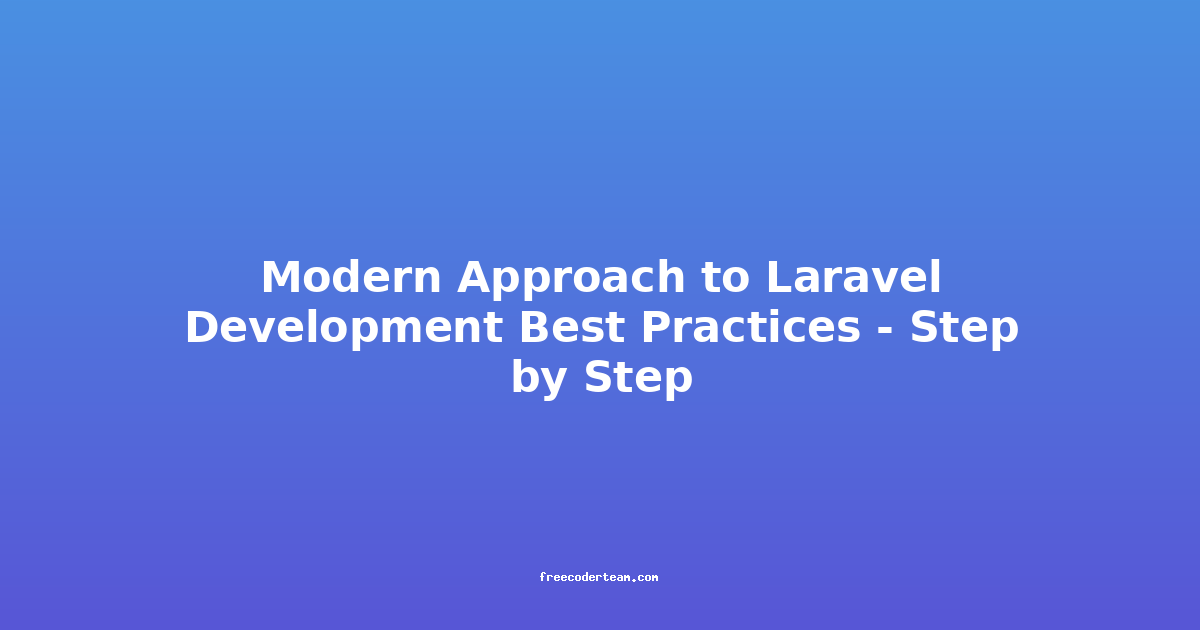 Modern Approach to Laravel Development Best Practices - Step by Step

freecoderteam.com